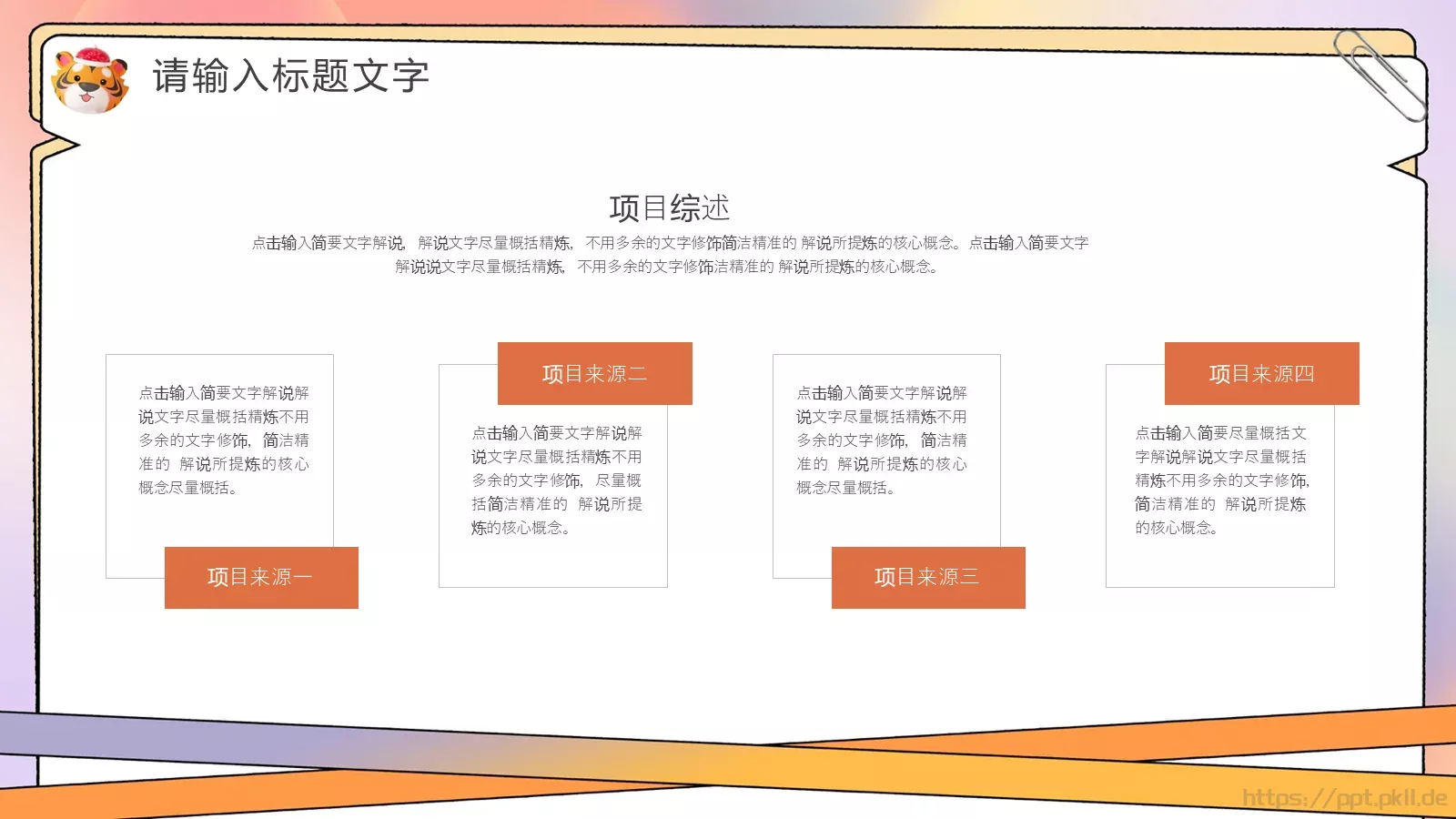 请输入标题文字

项目综述

点击输入简要文字解说，解说文字尽量概括精炼，不用多余的文字修饰简洁精准的 解说所提炼的核心概念。点击输入简要文字解说说文字尽量概括精炼，不用多余的文字修饰洁精准的 解说所提炼的核心概念。

点击输入简要文字解说解说文字尽量概括精炼不用多余的文字修饰，简洁精准的 解说所提炼的核心概念尽量概括。

项目来源一

项目来源二

点击输入简要文字解说解说文字尽量概括精炼不用多余的文字修饰，尽量概括简洁精准的 解说所提炼的核心概念。

点击输入简要文字解说解说文字尽量概括精炼不用多余的文字修饰，简洁精准的 解说所提炼的核心概念尽量概括。

项目来源三

项目来源四

点击输入简要尽量概括文字解说解说文字尽量概括精炼不用多余的文字修饰，简洁精准的 解说所提炼的核心概念。

https://ppt.pkll.de